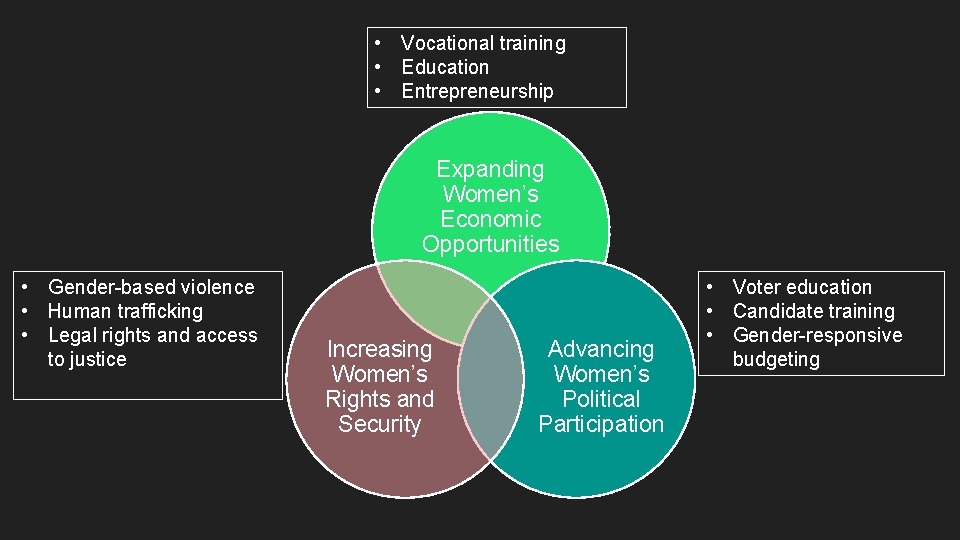 • Vocational training
• Education
• Entrepreneurship

Expanding Women's Economic Opportunities

• Gender-based violence
• Human trafficking
• Legal rights and access to justice

Increasing Women's Rights and Security

Advancing Women's Political Participation

• Voter education
• Candidate training
• Gender-responsive budgeting